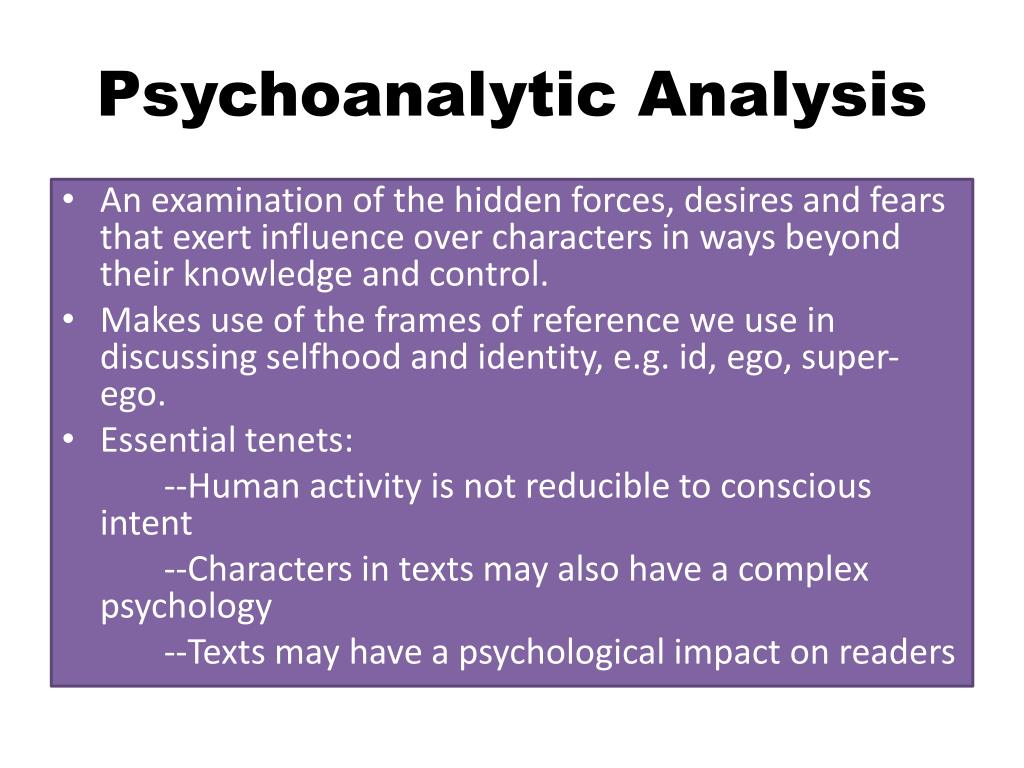 Psychoanalytic Analysis

• An examination of the hidden forces, desires and fears that exert influence over characters in ways beyond their knowledge and control.
• Makes use of the frames of reference we use in discussing selfhood and identity, e.g. id, ego, super-ego.
• Essential tenets:
--Human activity is not reducible to conscious intent
--Characters in texts may also have a complex psychology
--Texts may have a psychological impact on readers